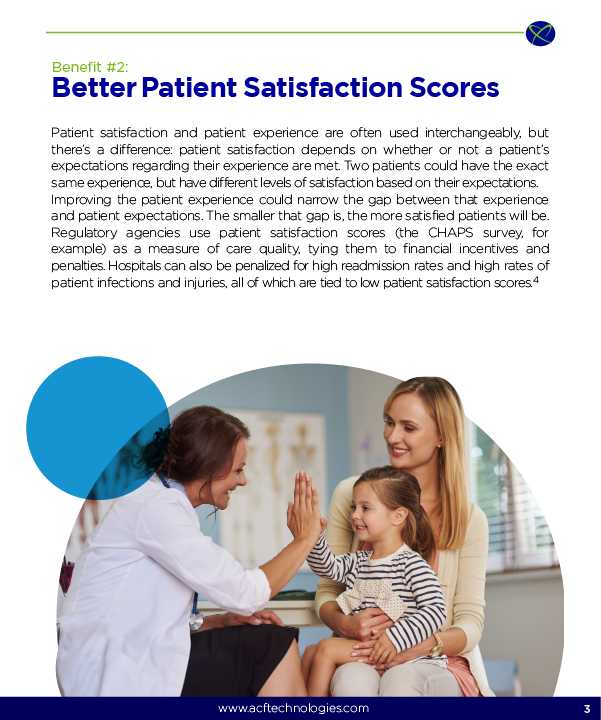 Benefit #2:

Better Patient Satisfaction Scores

Patient satisfaction and patient experience are often used interchangeably, but there's a difference: patient satisfaction depends on whether or not a patient's expectations regarding their experience are met. Two patients could have the exact same experience, but have different levels of satisfaction based on their expectations.
Improving the patient experience could narrow the gap between that experience and patient expectations. The smaller that gap is, the more satisfied patients will be. Regulatory agencies use patient satisfaction scores (the CHAPS survey, for example) as a measure of care quality, tying them to financial incentives and penalties. Hospitals can also be penalized for high readmission rates and high rates of patient infections and injuries, all of which are tied to low patient satisfaction scores.$^4$

www.acftechnologies.com

3